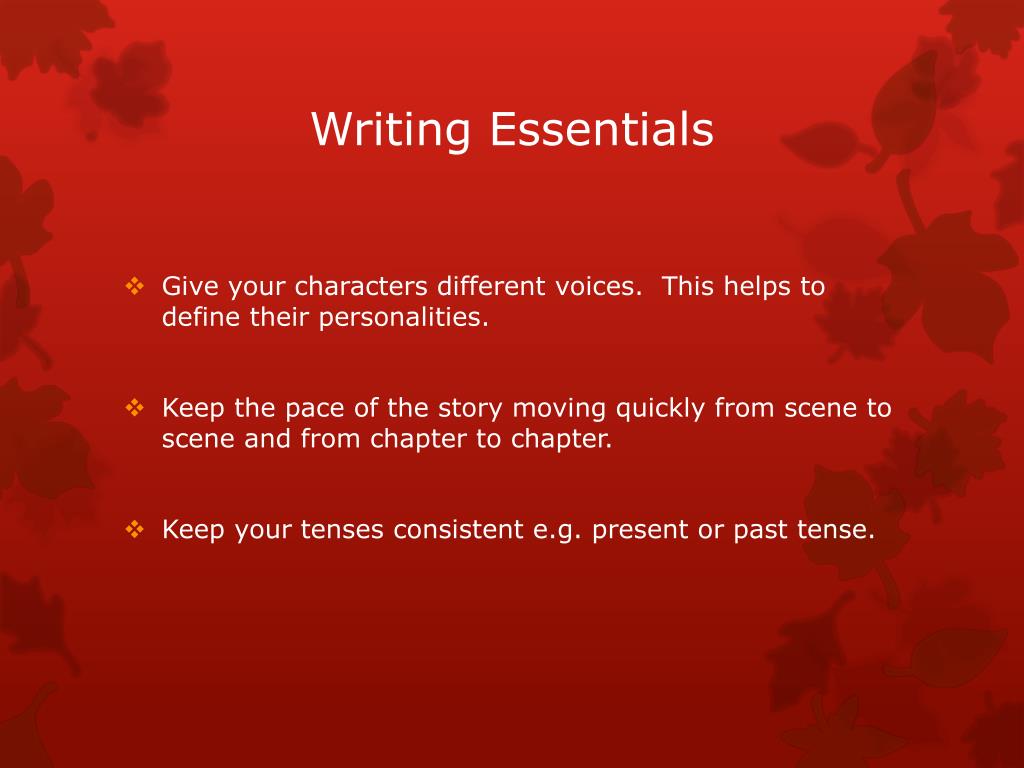 Writing Essentials

❖ Give your characters different voices.  This helps to define their personalities.

❖ Keep the pace of the story moving quickly from scene to scene and from chapter to chapter.

❖ Keep your tenses consistent e.g. present or past tense.